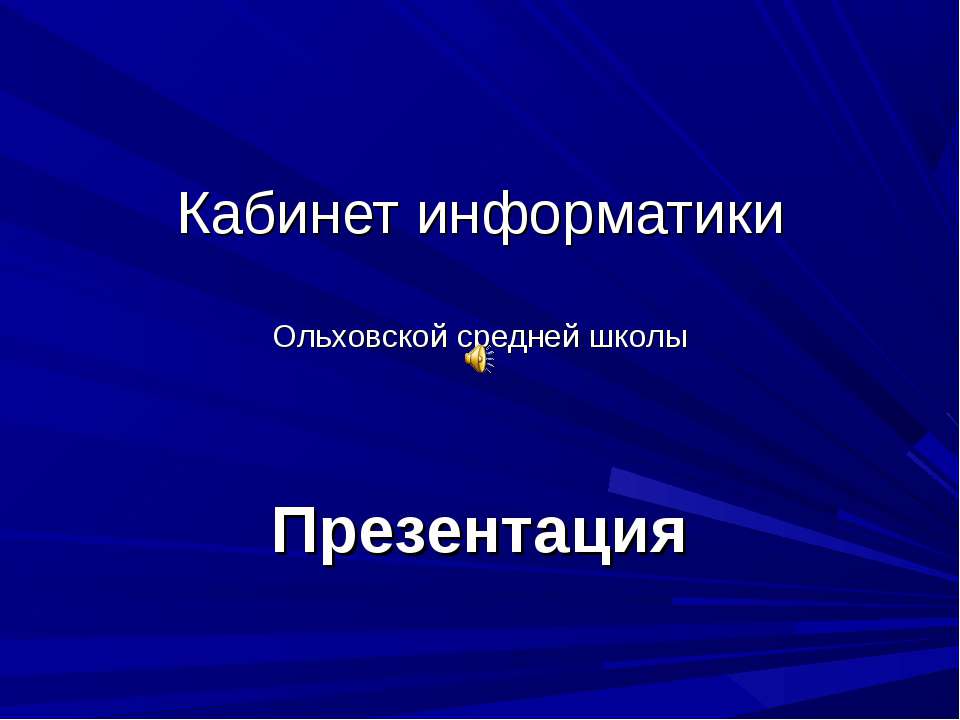 Кабинет информатики

Ольховской средней школы

Презентация